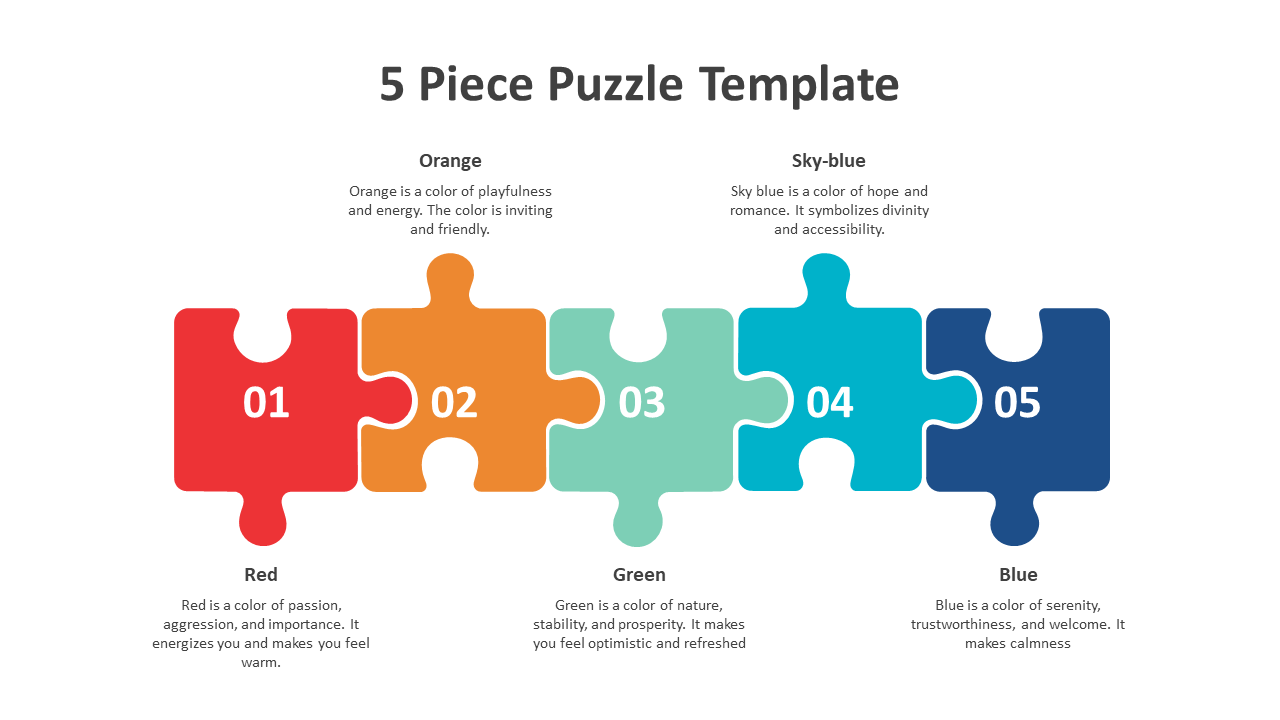 5 Piece Puzzle Template

Orange

Orange is a color of playfulness and energy. The color is inviting and friendly.

Sky-blue

Sky blue is a color of hope and romance. It symbolizes divinity and accessibility.

01

02

03

04

05

Red

Red is a color of passion, aggression, and importance. It energizes you and makes you feel warm.

Green

Green is a color of nature, stability, and prosperity. It makes you feel optimistic and refreshed

Blue

Blue is a color of serenity, trustworthiness, and welcome. It makes calmness